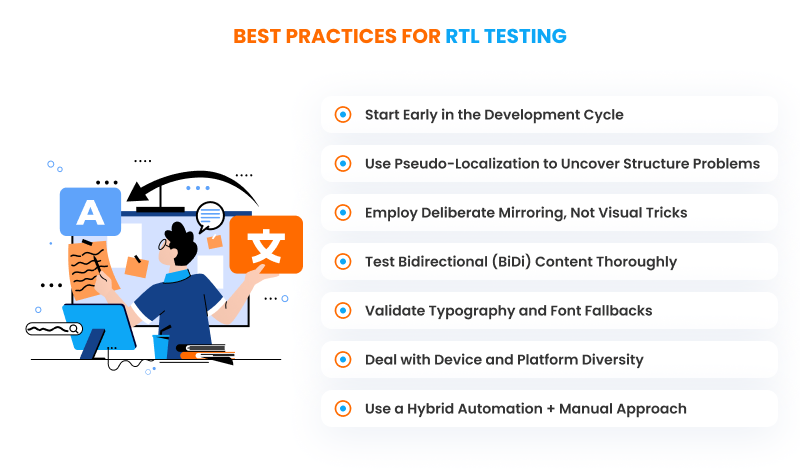 BEST PRACTICES FOR RTL TESTING

A

文

Start Early in the Development Cycle

Use Pseudo-Localization to Uncover Structure Problems

Employ Deliberate Mirroring, Not Visual Tricks

Test Bidirectional (BiDi) Content Thoroughly

Validate Typography and Font Fallbacks

Deal with Device and Platform Diversity

Use a Hybrid Automation + Manual Approach